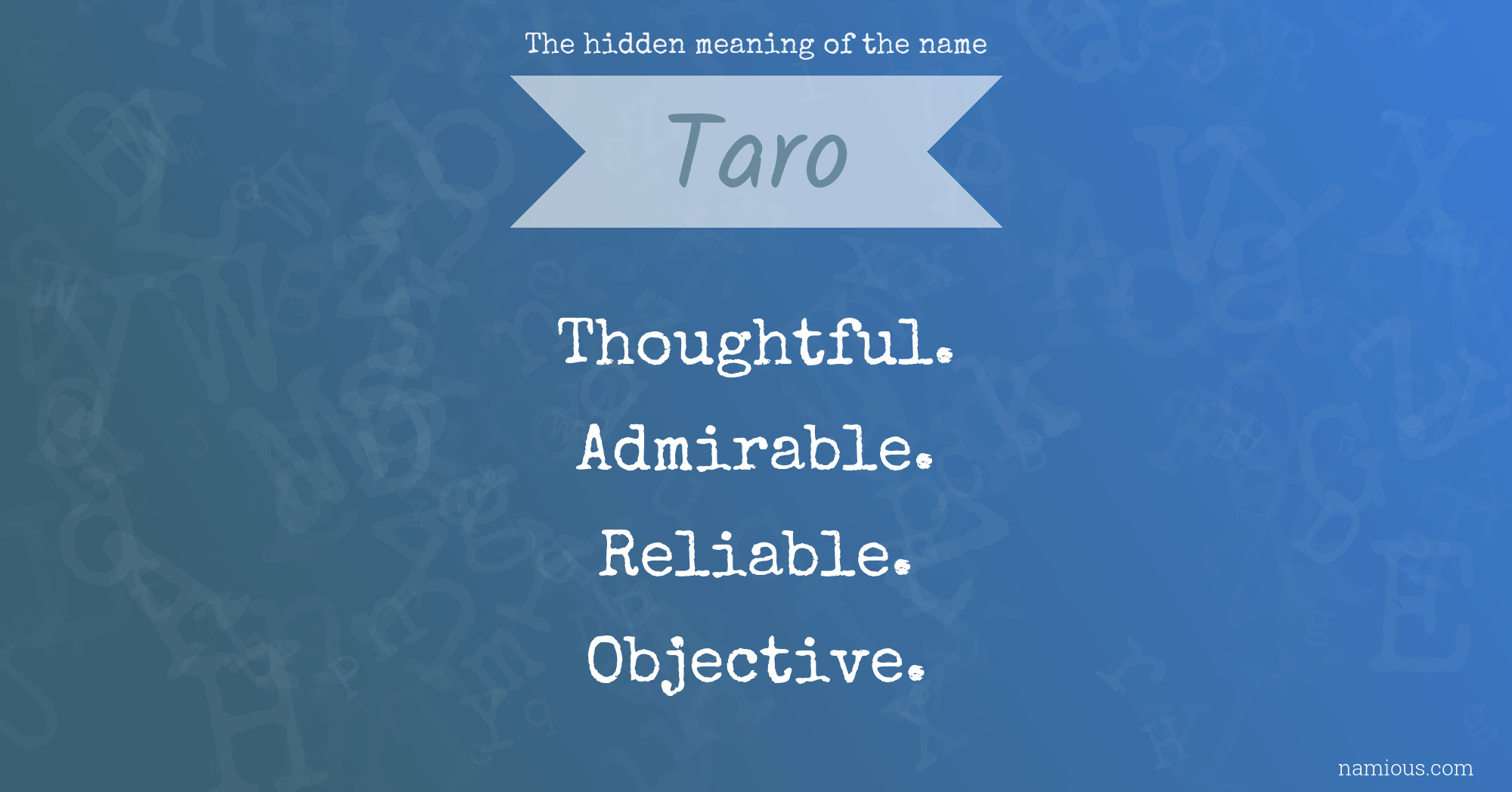 The hidden meaning of the name

Taro

Thoughtful.

Admirable.

Reliable.

Objective.

namious.com